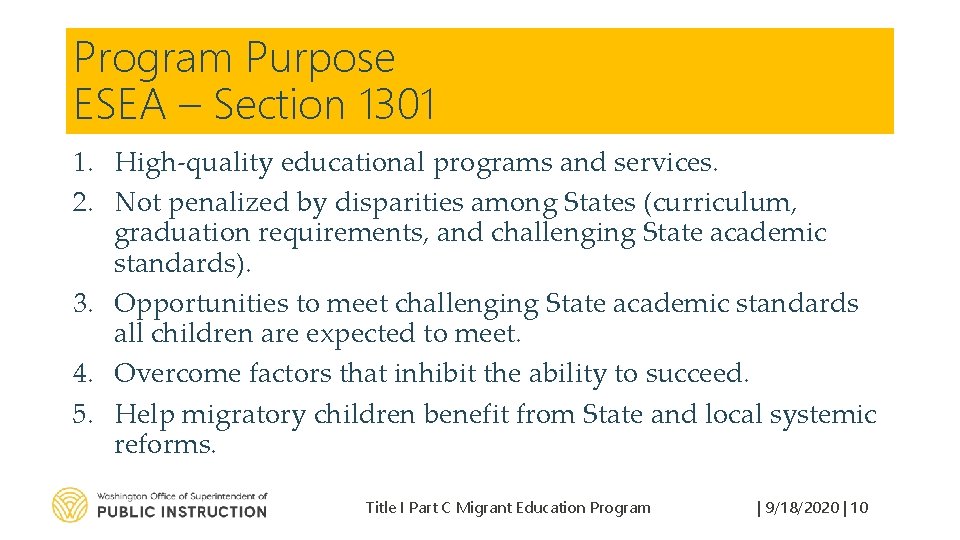 Program Purpose
ESEA – Section 1301

1. High-quality educational programs and services.
2. Not penalized by disparities among States (curriculum, graduation requirements, and challenging State academic standards).
3. Opportunities to meet challenging State academic standards all children are expected to meet.
4. Overcome factors that inhibit the ability to succeed.
5. Help migratory children benefit from State and local systemic reforms.

Washington Office of Superintendent of
PUBLIC INSTRUCTION

Title I Part C Migrant Education Program

| 9/18/2020 | 10